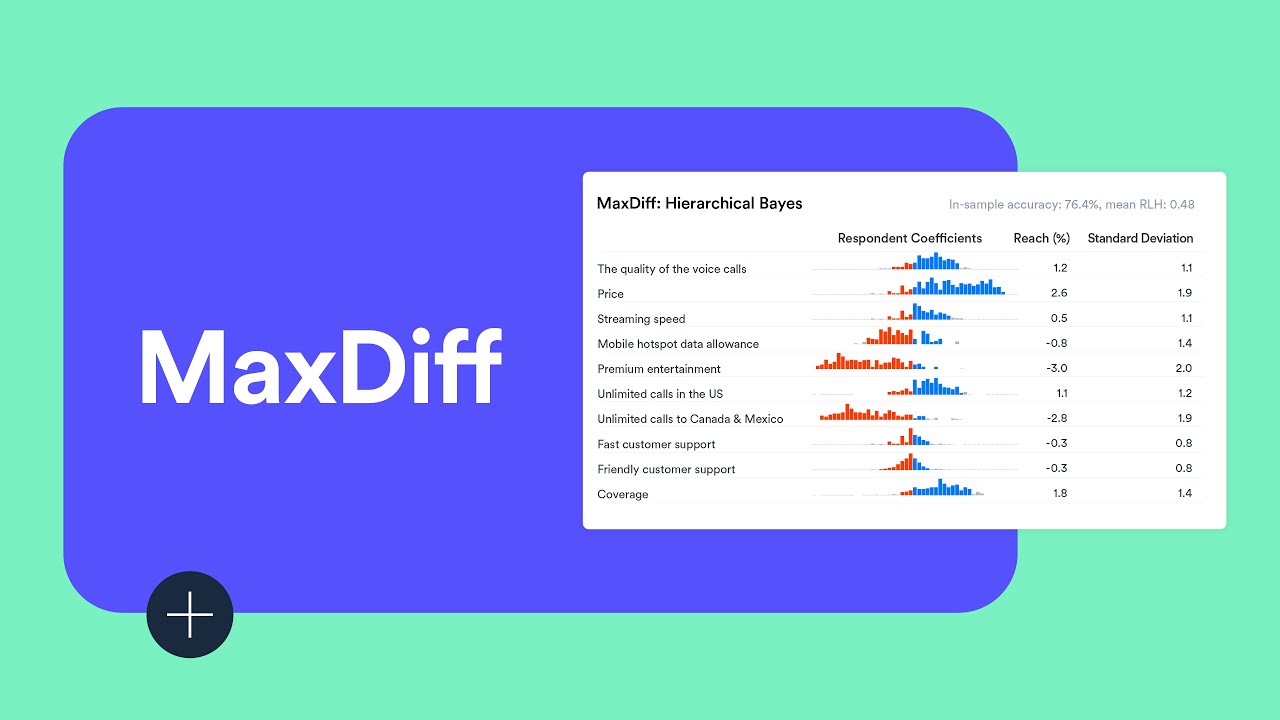 MaxDiff

MaxDiff: Hierarchical Bayes

In-sample accuracy: 76.4%, mean RLH: 0.48

| | Respondent Coefficients | Reach (%) | Standard Deviation |
|---|---|---|---|
| The quality of the voice calls | | 1.2 | 1.1 |
| Price | | 2.6 | 1.9 |
| Streaming speed | | 0.5 | 1.1 |
| Mobile hotspot data allowance | | -0.8 | 1.4 |
| Premium entertainment | | -3.0 | 2.0 |
| Unlimited calls in the US | | 1.1 | 1.2 |
| Unlimited calls to Canada & Mexico | | -2.8 | 1.9 |
| Fast customer support | | -0.3 | 0.8 |
| Friendly customer support | | -0.3 | 0.8 |
| Coverage | | 1.8 | 1.4 |